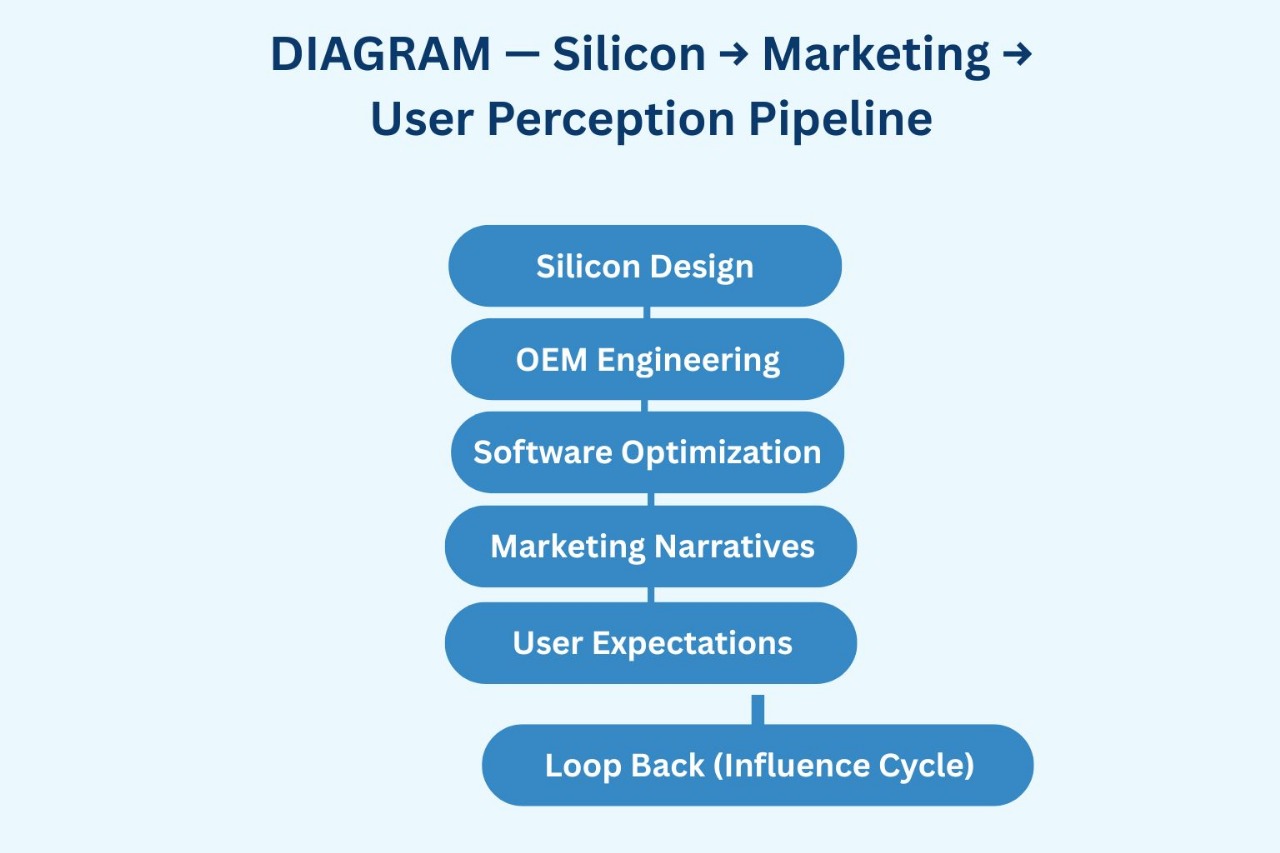 DIAGRAM — Silicon → Marketing → User Perception Pipeline

Silicon Design

OEM Engineering

Software Optimization

Marketing Narratives

User Expectations

Loop Back (Influence Cycle)